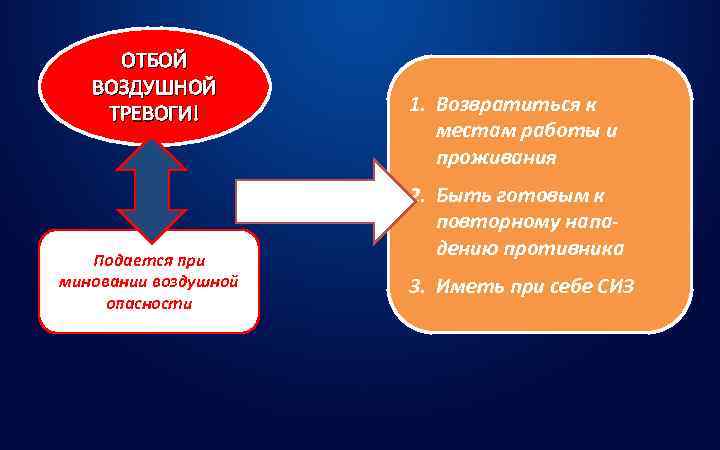 ОТБОЙ ВОЗДУШНОЙ ТРЕВОГИ!

Подается при миновании воздушной опасности

1. Возвратиться к местам работы и проживания
2. Быть готовым к повторному нападению противника
3. Иметь при себе СИЗ